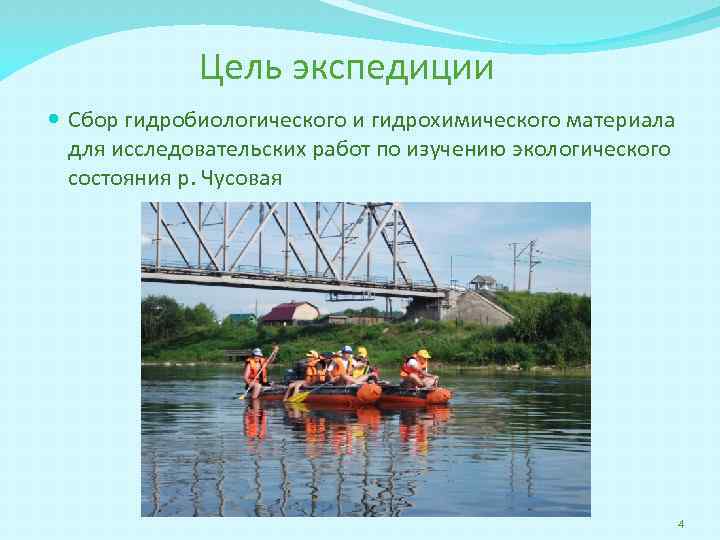 Цель экспедиции

Сбор гидробиологического и гидрохимического материала для исследовательских работ по изучению экологического состояния р. Чусовая

4